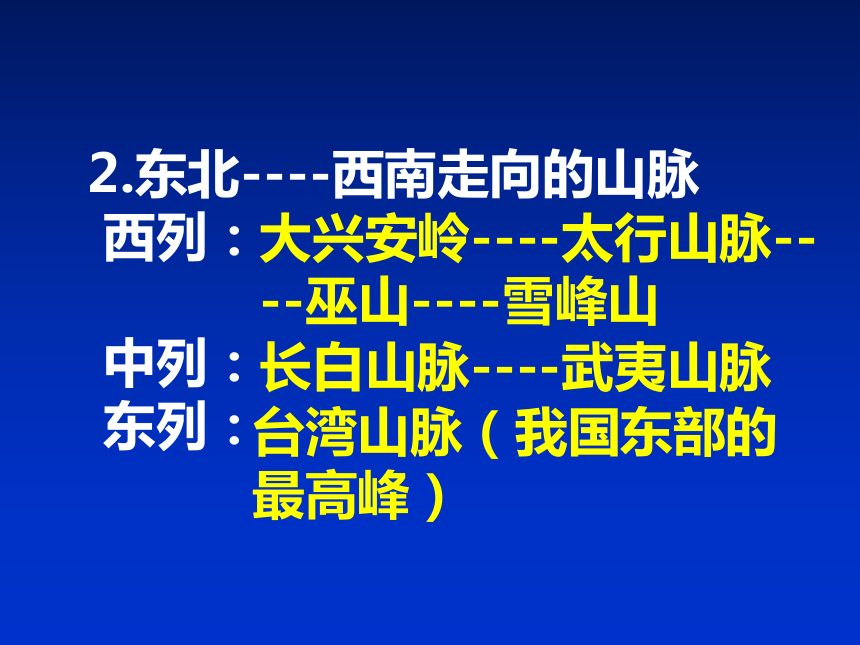 2.东北----西南走向的山脉

西列：大兴安岭----太行山脉----巫山----雪峰山

中列：长白山脉----武夷山脉

东列：台湾山脉（我国东部的最高峰）